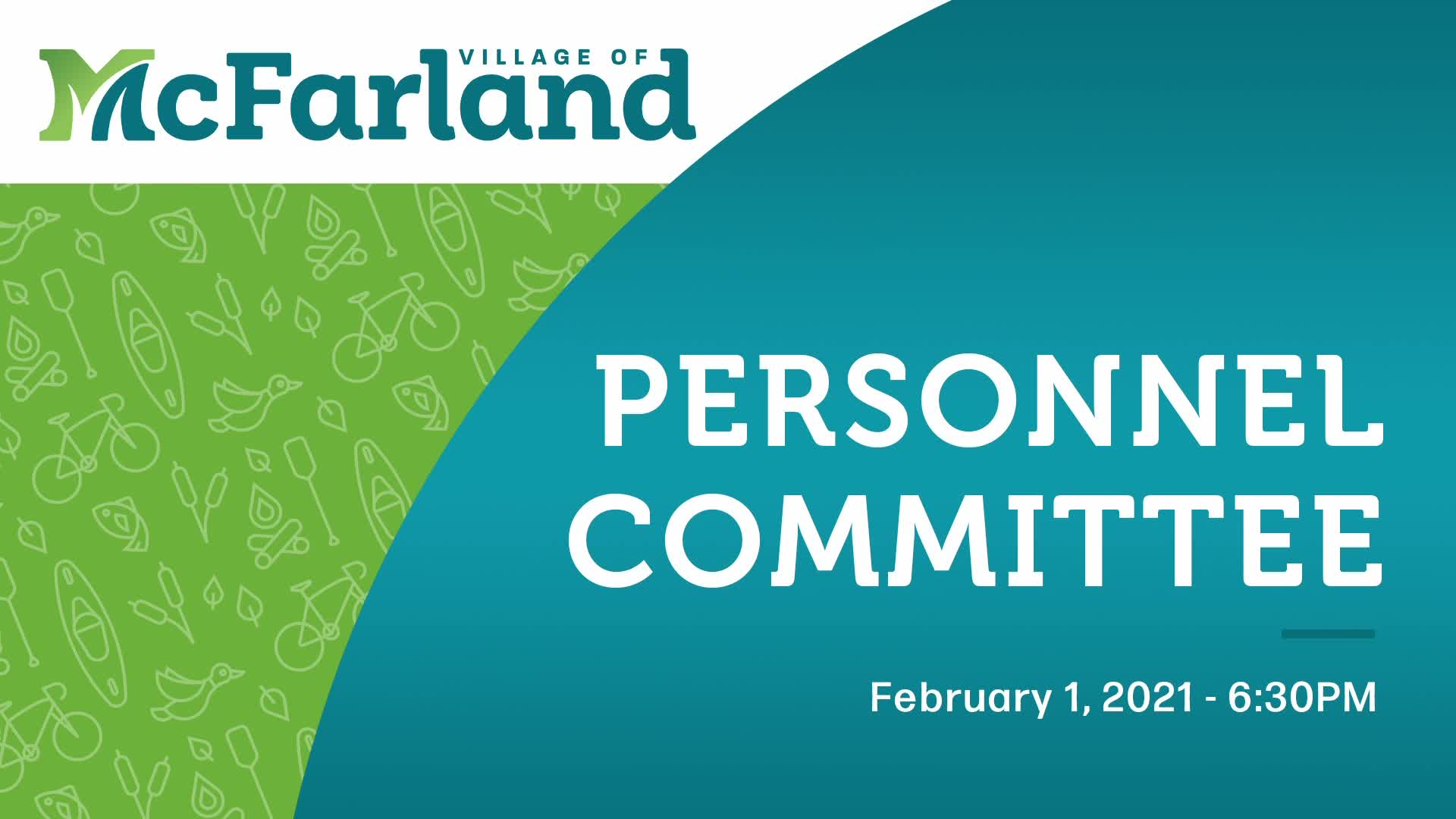 VILLAGE OF
McFarland

PERSONNEL COMMITTEE

February 1, 2021 - 6:30PM